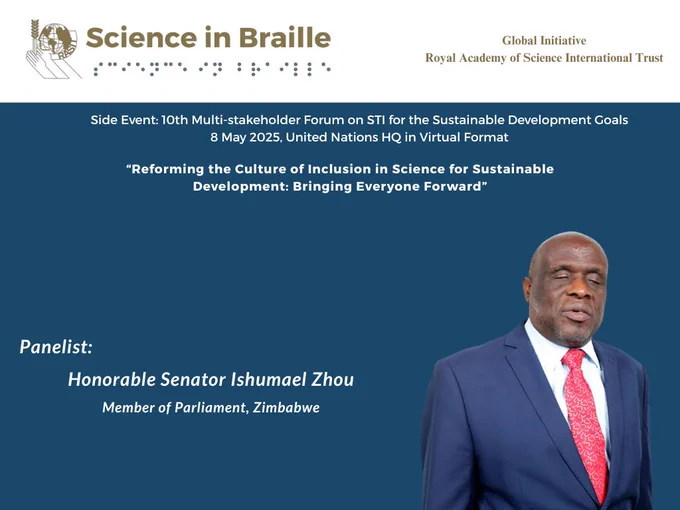 Science in Braille

Global Initiative
Royal Academy of Science International Trust

Side Event: 10th Multi-stakeholder Forum on STI for the Sustainable Development Goals
8 May 2025, United Nations HQ in Virtual Format

"Reforming the Culture of Inclusion in Science for Sustainable Development: Bringing Everyone Forward"

Panelist:

Honorable Senator Ishumael Zhou

Member of Parliament, Zimbabwe